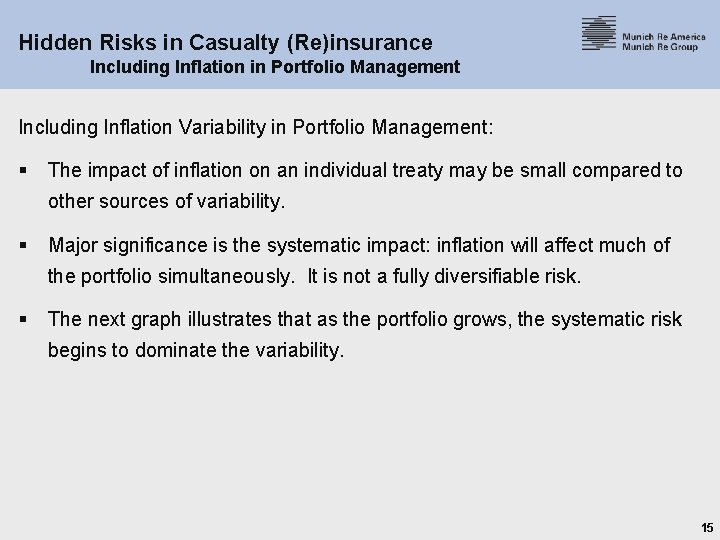 Hidden Risks in Casualty (Re)insurance
Including Inflation in Portfolio Management

Munich Re America
Munich Re Group

Including Inflation Variability in Portfolio Management:

▪ The impact of inflation on an individual treaty may be small compared to other sources of variability.

▪ Major significance is the systematic impact: inflation will affect much of the portfolio simultaneously. It is not a fully diversifiable risk.

▪ The next graph illustrates that as the portfolio grows, the systematic risk begins to dominate the variability.

15